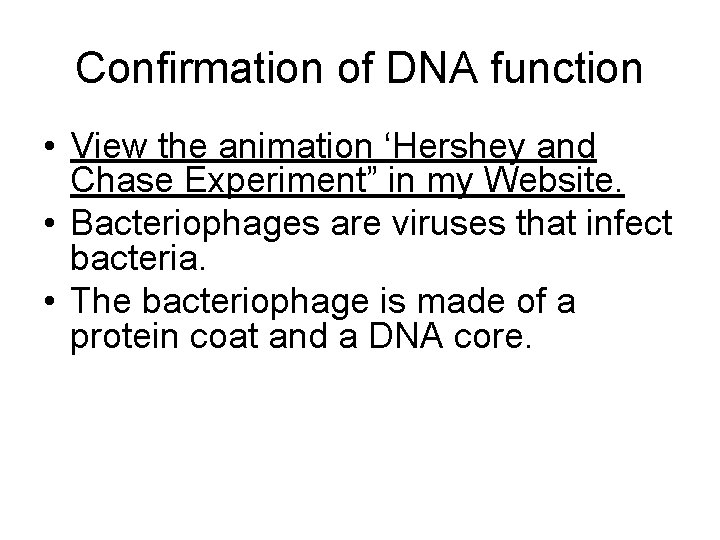 Confirmation of DNA function

• View the animation ‘Hershey and Chase Experiment” in my Website.
• Bacteriophages are viruses that infect bacteria.
• The bacteriophage is made of a protein coat and a DNA core.